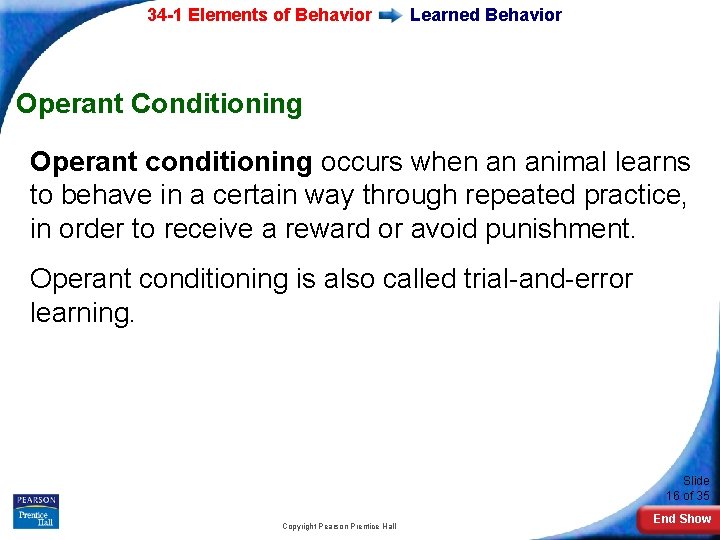 34-1 Elements of Behavior Learned Behavior

Operant Conditioning

Operant conditioning occurs when an animal learns to behave in a certain way through repeated practice, in order to receive a reward or avoid punishment.

Operant conditioning is also called trial-and-error learning.

PEARSON
Prentice Hall

Copyright Pearson Prentice Hall

Slide 16 of 35

End Show